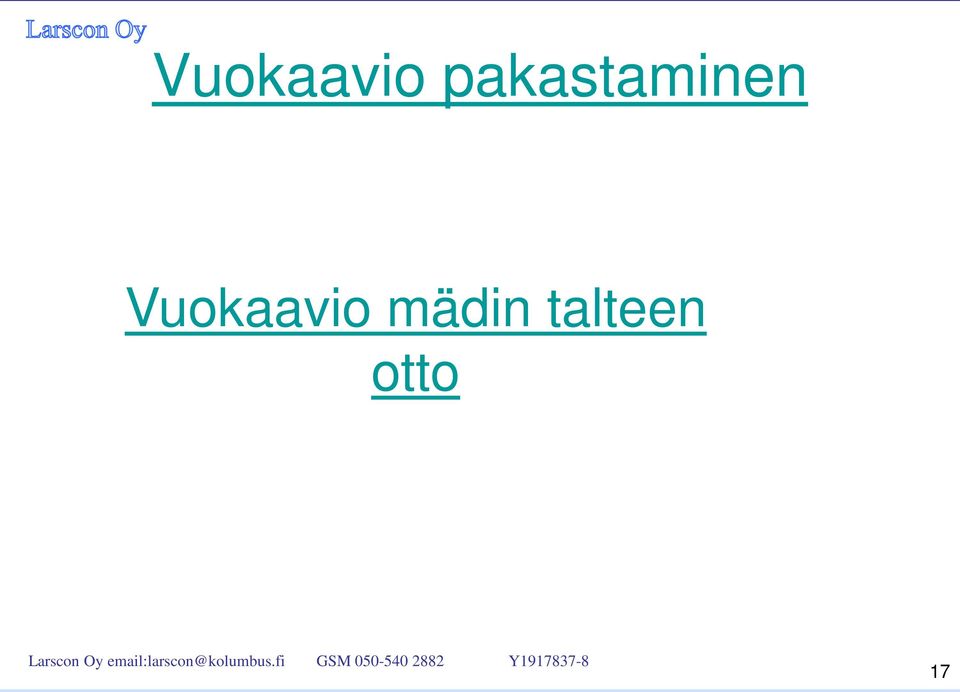 Larscon Oy

Vuokaavio pakastaminen

Vuokaavio mädin talteen otto

Larscon Oy email:larscon@kolumbus.fi GSM 050-540 2882 Y1917837-8

17